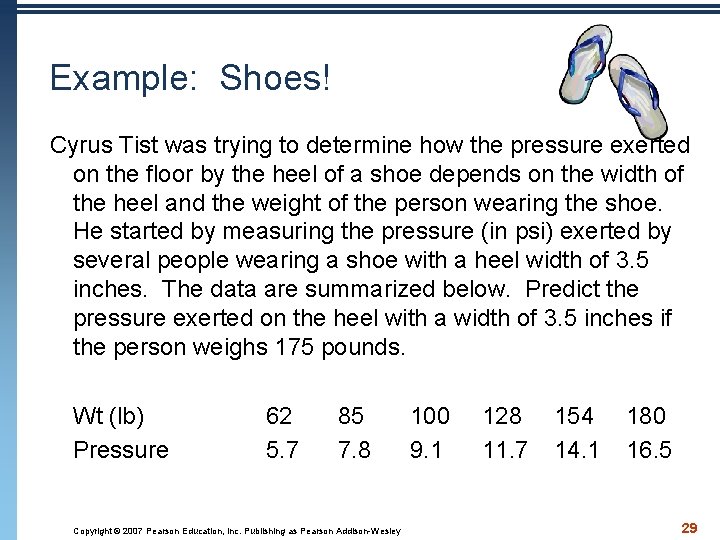 Example: Shoes!

Cyrus Tist was trying to determine how the pressure exerted on the floor by the heel of a shoe depends on the width of the heel and the weight of the person wearing the shoe. He started by measuring the pressure (in psi) exerted by several people wearing a shoe with a heel width of 3.5 inches. The data are summarized below. Predict the pressure exerted on the heel with a width of 3.5 inches if the person weighs 175 pounds.

| Wt (lb) | 62 | 85 | 100 | 128 | 154 | 180 |
|---|---|---|---|---|---|---|
| Pressure | 5.7 | 7.8 | 9.1 | 11.7 | 14.1 | 16.5 |

Copyright © 2007 Pearson Education, Inc. Publishing as Pearson Addison-Wesley

29